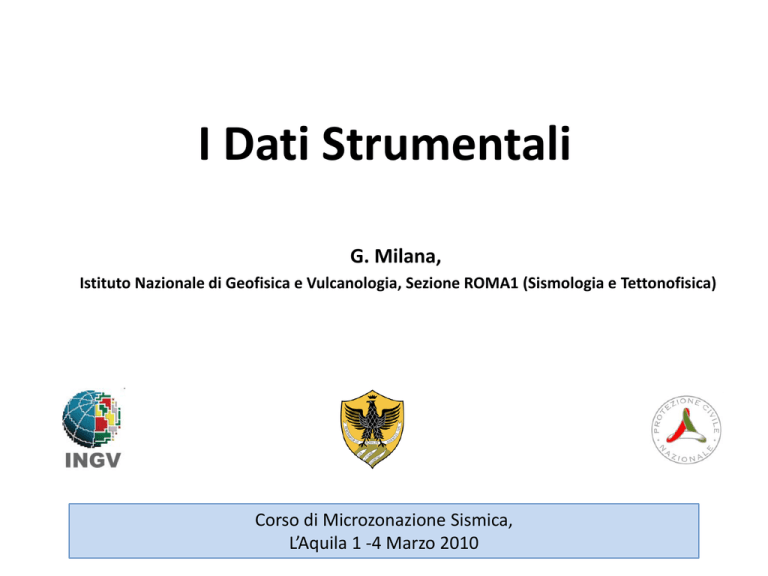 I Dati Strumentali

G. Milana,
Istituto Nazionale di Geofisica e Vulcanologia, Sezione ROMA1 (Sismologia e Tettonofisica)

INGV

PROTEZIONE CIVILE NAZIONALE

Corso di Microzonazione Sismica,
L'Aquila 1 -4 Marzo 2010